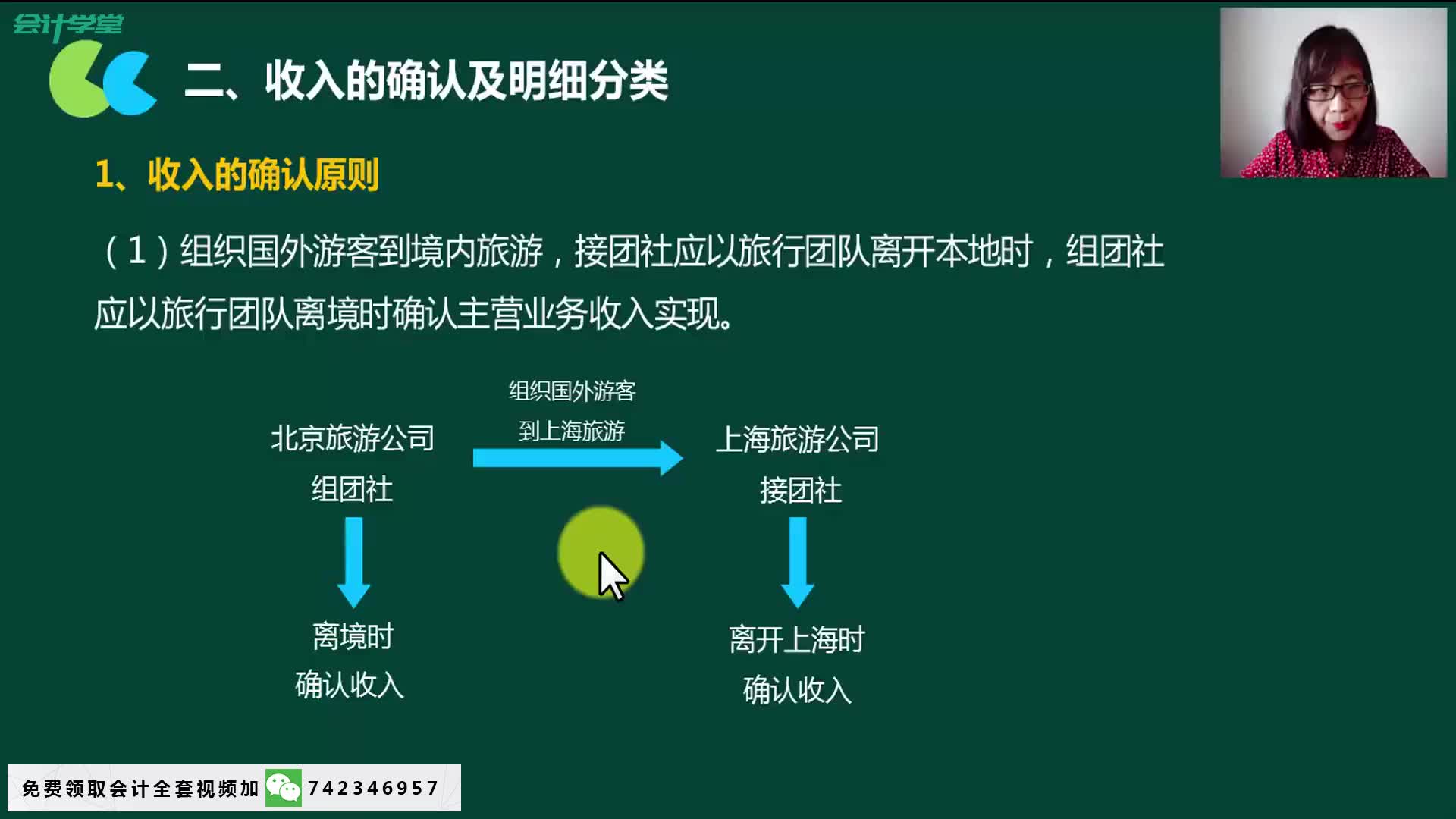 会计学堂

二、收入的确认及明细分类

1、收入的确认原则

（1）组织国外游客到境内旅游，接团社应以旅行团队离开本地时，组团社应以旅行团队离境时确认主营业务收入实现。

北京旅游公司
组团社

组织国外游客
到上海旅游

上海旅游公司
接团社

离境时
确认收入

离开上海时
确认收入

免费领取会计全套视频加 742346957